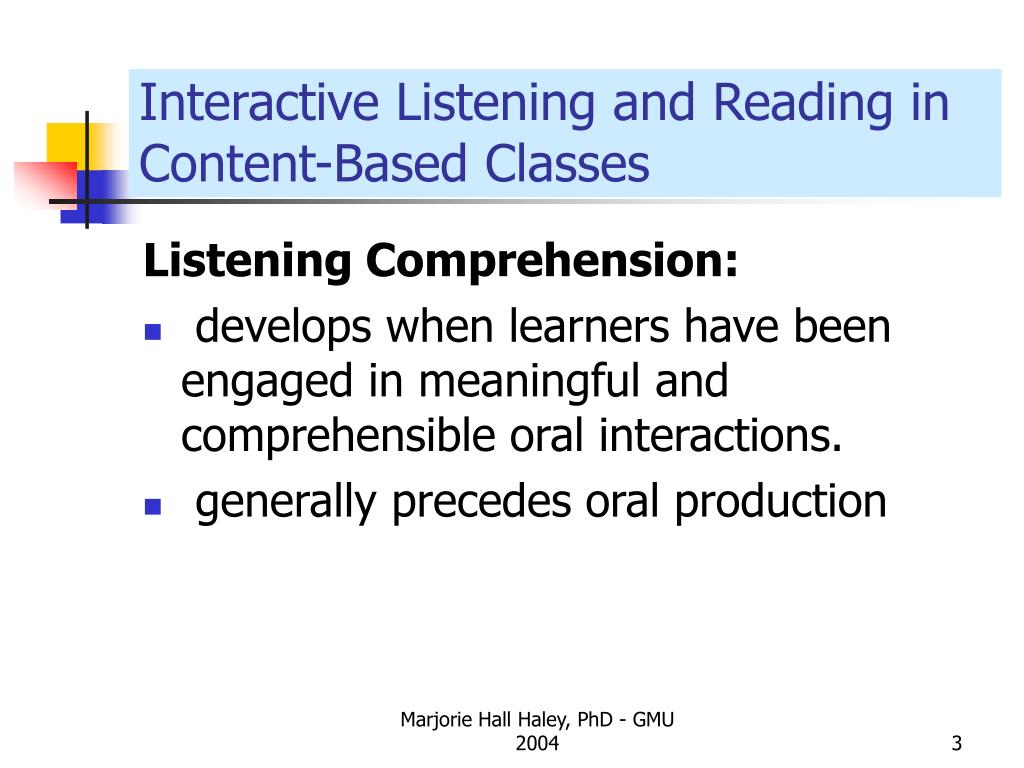 Interactive Listening and Reading in Content-Based Classes

Listening Comprehension:

- develops when learners have been engaged in meaningful and comprehensible oral interactions.
- generally precedes oral production

Marjorie Hall Haley, PhD - GMU 2004

3